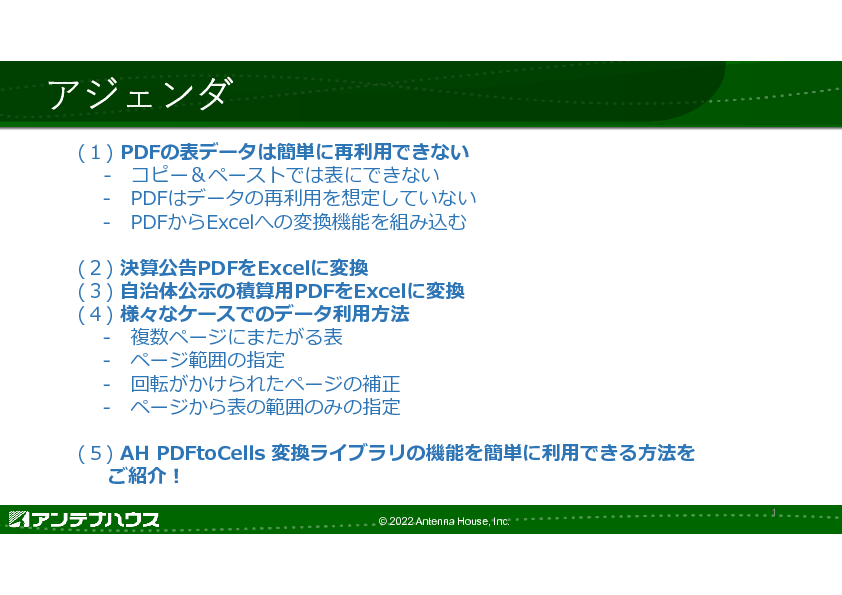 アジェンダ

(1) PDFの表データは簡単に再利用できない
- コピー＆ペーストでは表にできない
- PDFはデータの再利用を想定していない
- PDFからExcelへの変換機能を組み込む

(2) 決算公告PDFをExcelに変換
(3) 自治体公示の積算用PDFをExcelに変換
(4) 様々なケースでのデータ利用方法
- 複数ページにまたがる表
- ページ範囲の指定
- 回転がかけられたページの補正
- ページから表の範囲のみの指定

(5) AH PDFtoCells 変換ライブラリの機能を簡単に利用できる方法をご紹介！

アンテナハウス
© 2022 Antenna House, Inc.
1